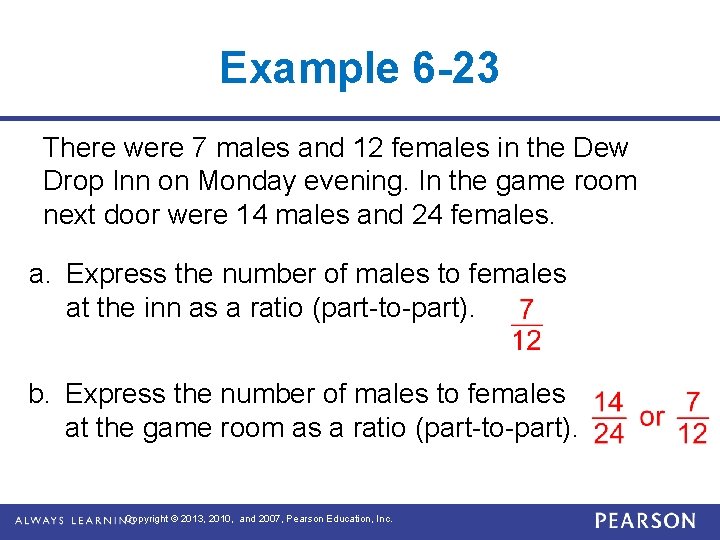 Example 6-23

There were 7 males and 12 females in the Dew Drop Inn on Monday evening. In the game room next door were 14 males and 24 females.

a. Express the number of males to females at the inn as a ratio (part-to-part). $\frac{7}{12}$

b. Express the number of males to females at the game room as a ratio (part-to-part). $\frac{14}{24}$ or $\frac{7}{12}$

ALWAYS LEARNING Copyright © 2013, 2010, and 2007, Pearson Education, Inc. PEARSON